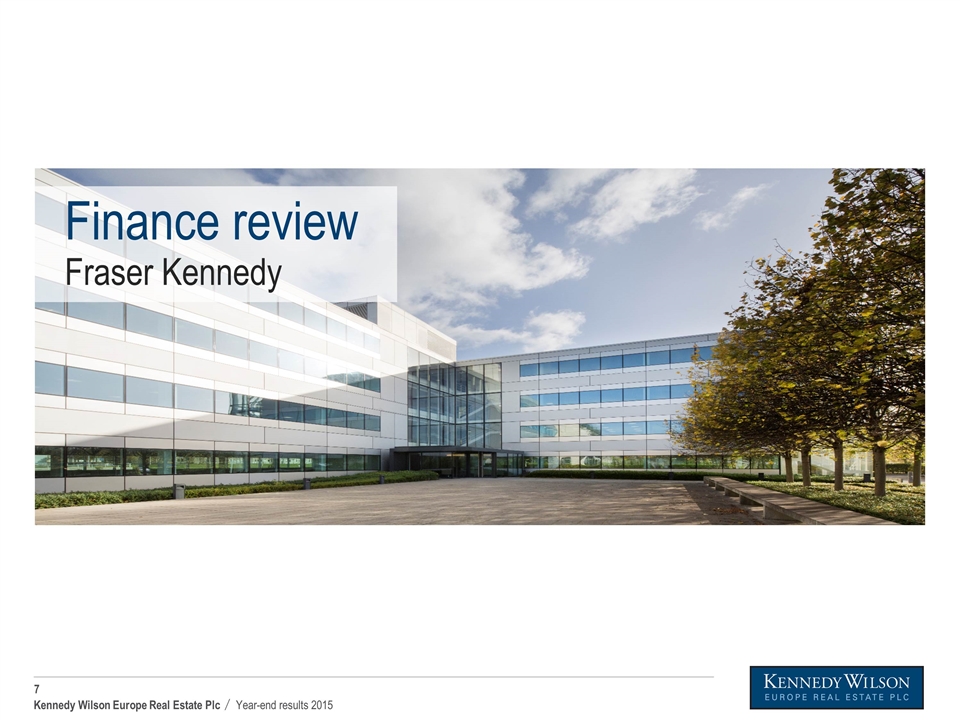 Finance review
Fraser Kennedy

7
Kennedy Wilson Europe Real Estate Plc / Year-end results 2015

KENNEDY WILSON
EUROPE REAL ESTATE PLC